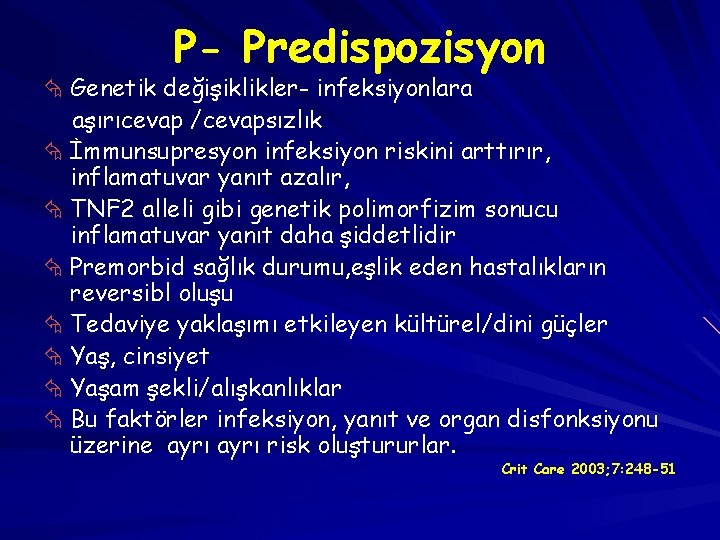 P- Predispozisyon

Genetik değişiklikler- infeksiyonlara aşırıcevap /cevapsızlık

İmmunsupresyon infeksiyon riskini arttırır, inflamatuvar yanıt azalır,

TNF2 alleli gibi genetik polimorfizim sonucu inflamatuvar yanıt daha şiddetlidir

Premorbid sağlık durumu,eşlik eden hastalıkların reversibl oluşu

Tedaviye yaklaşımı etkileyen kültürel/dini güçler

Yaş, cinsiyet

Yaşam şekli/alışkanlıklar

Bu faktörler infeksiyon, yanıt ve organ disfonksiyonu üzerine ayrı ayrı risk oluştururlar.

Crit Care 2003;7:248-51